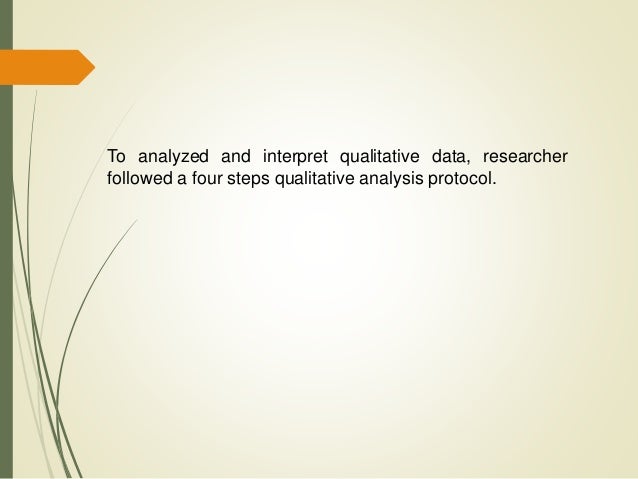 To analyzed and interpret qualitative data, researcher followed a four steps qualitative analysis protocol.